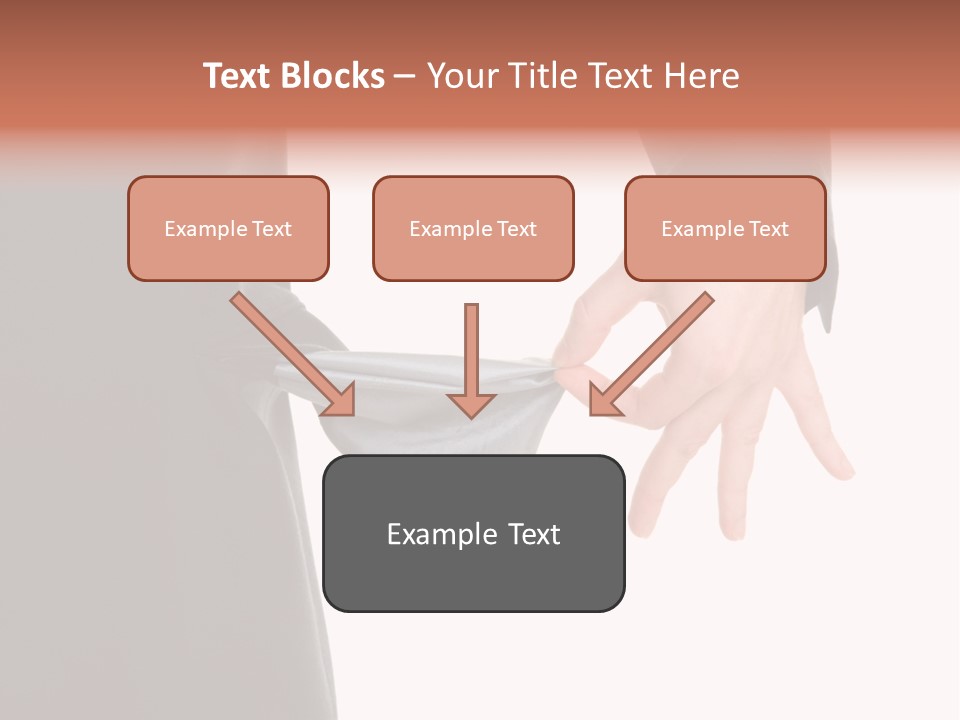 Text Blocks – Your Title Text Here

Example Text

Example Text

Example Text

Example Text